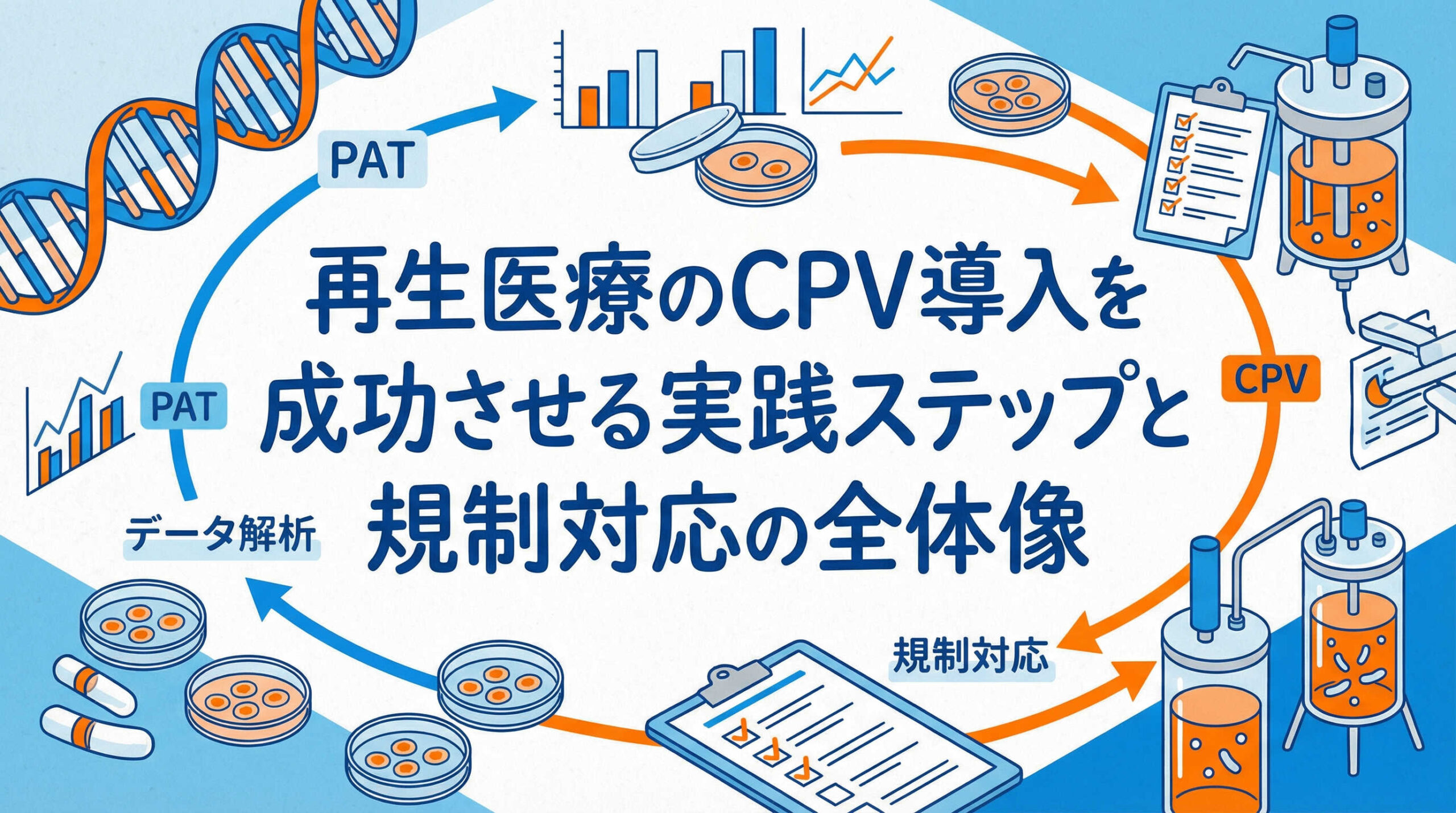 PAT

再生医療のCPV導入を成功させる実践ステップと規制対応の全体像

PAT

CPV

データ解析

規制対応